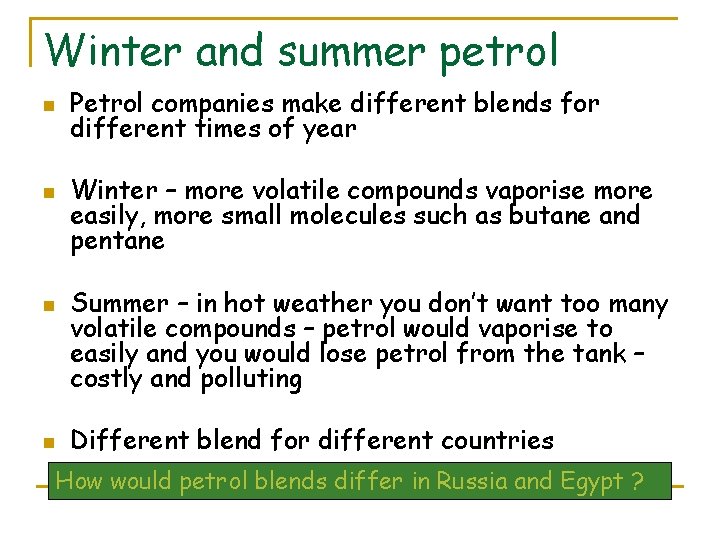 Winter and summer petrol

Petrol companies make different blends for different times of year

Winter – more volatile compounds vaporise more easily, more small molecules such as butane and pentane

Summer – in hot weather you don't want too many volatile compounds – petrol would vaporise to easily and you would lose petrol from the tank – costly and polluting

Different blend for different countries

How would petrol blends differ in Russia and Egypt ?